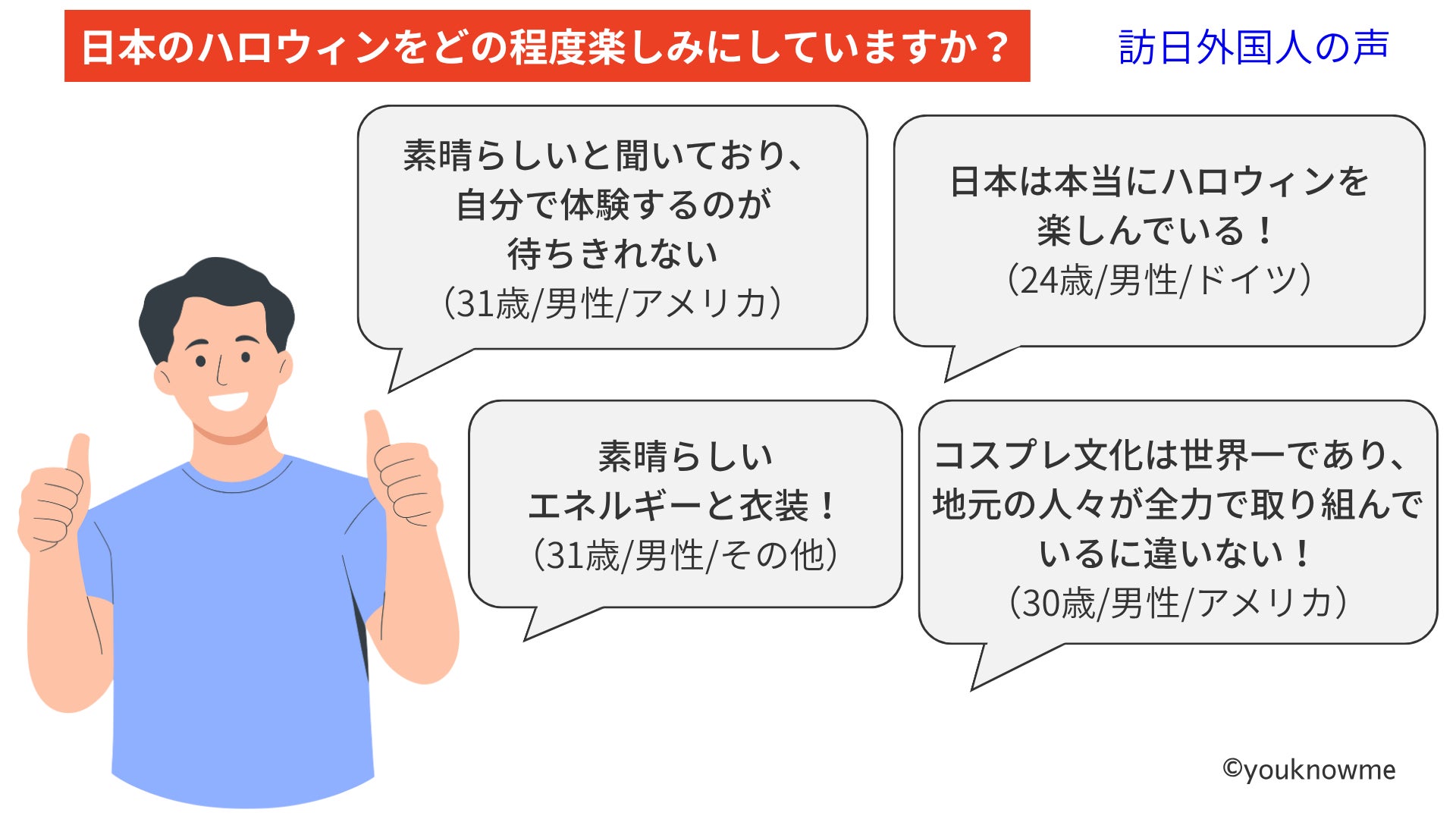 日本のハロウィンをどの程度楽しみにしていますか？

訪日外国人の声

素晴らしいと聞いており、自分で体験するのが待ちきれない
（31歳/男性/アメリカ）

日本は本当にハロウィンを楽しんでいる！
（24歳/男性/ドイツ）

素晴らしいエネルギーと衣装！
（31歳/男性/その他）

コスプレ文化は世界一であり、地元の人々が全力で取り組んでいるに違いない！
（30歳/男性/アメリカ）

©youknowme